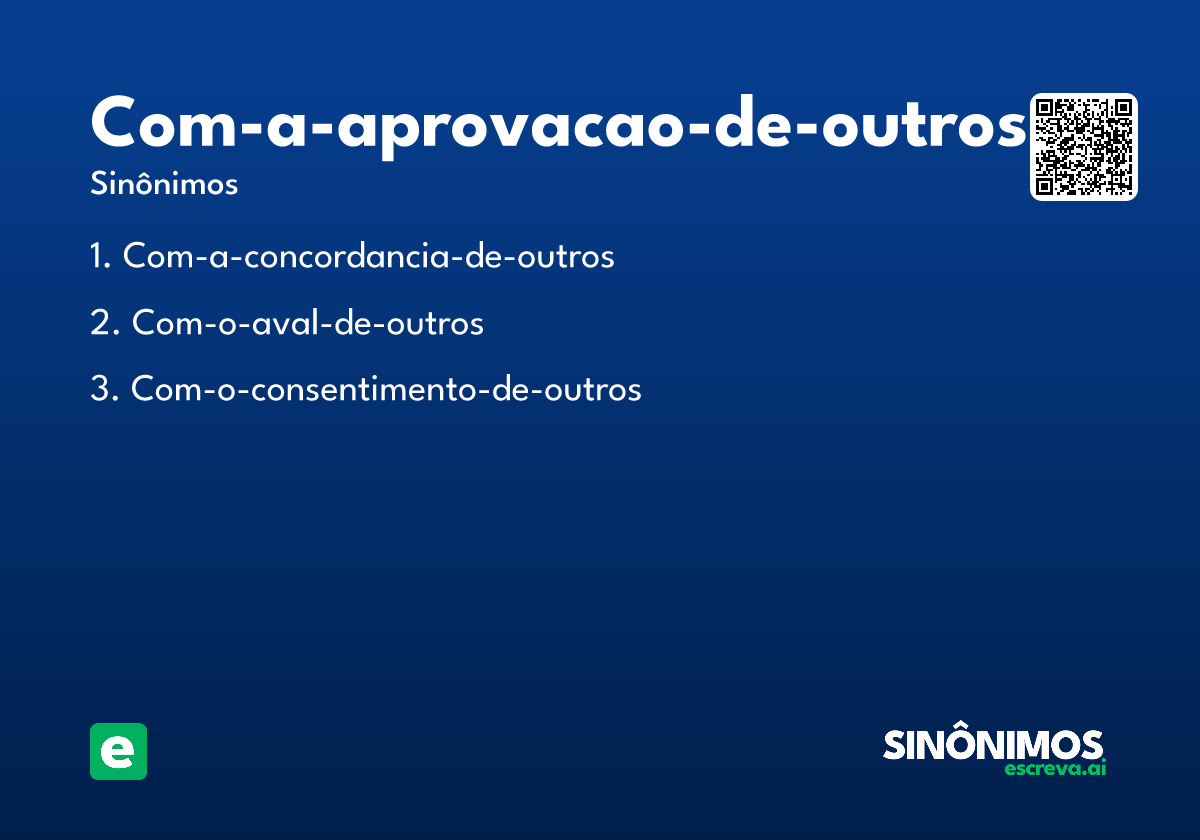 Com-a-aprovacao-de-outros

Sinônimos

1. Com-a-concordancia-de-outros

2. Com-o-aval-de-outros

3. Com-o-consentimento-de-outros

e

SINÔNIMOS
escreva.ai